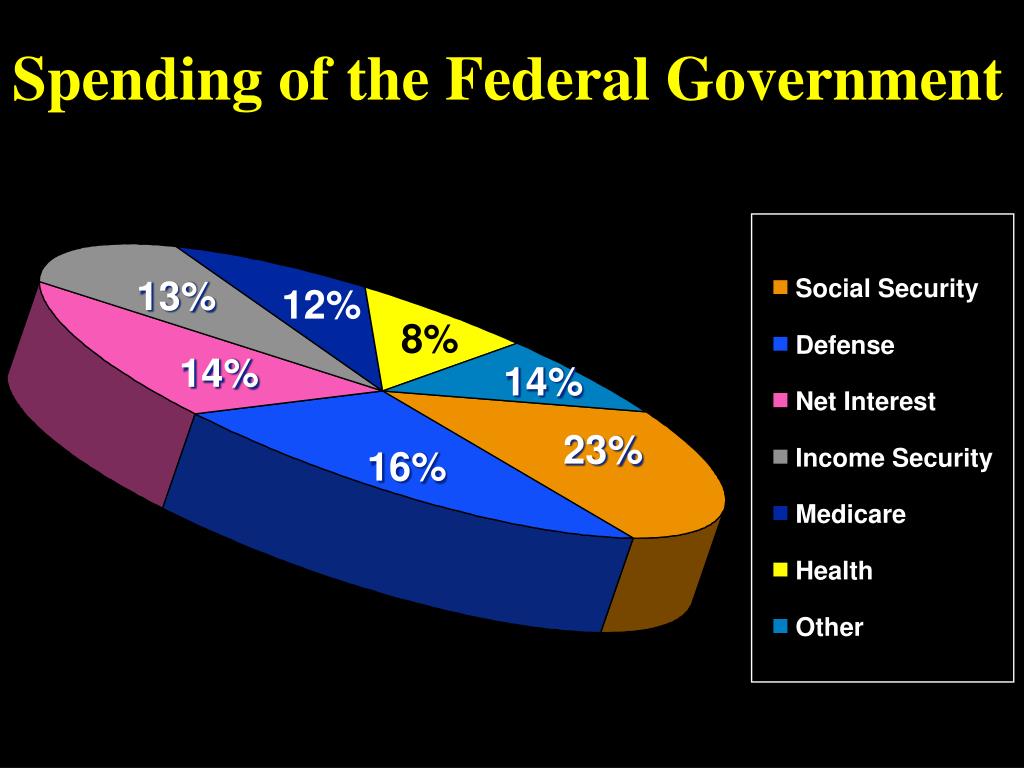 Spending of the Federal Government

13%
12%
8%
14%
14%
16%
23%

Social Security
Defense
Net Interest
Income Security
Medicare
Health
Other